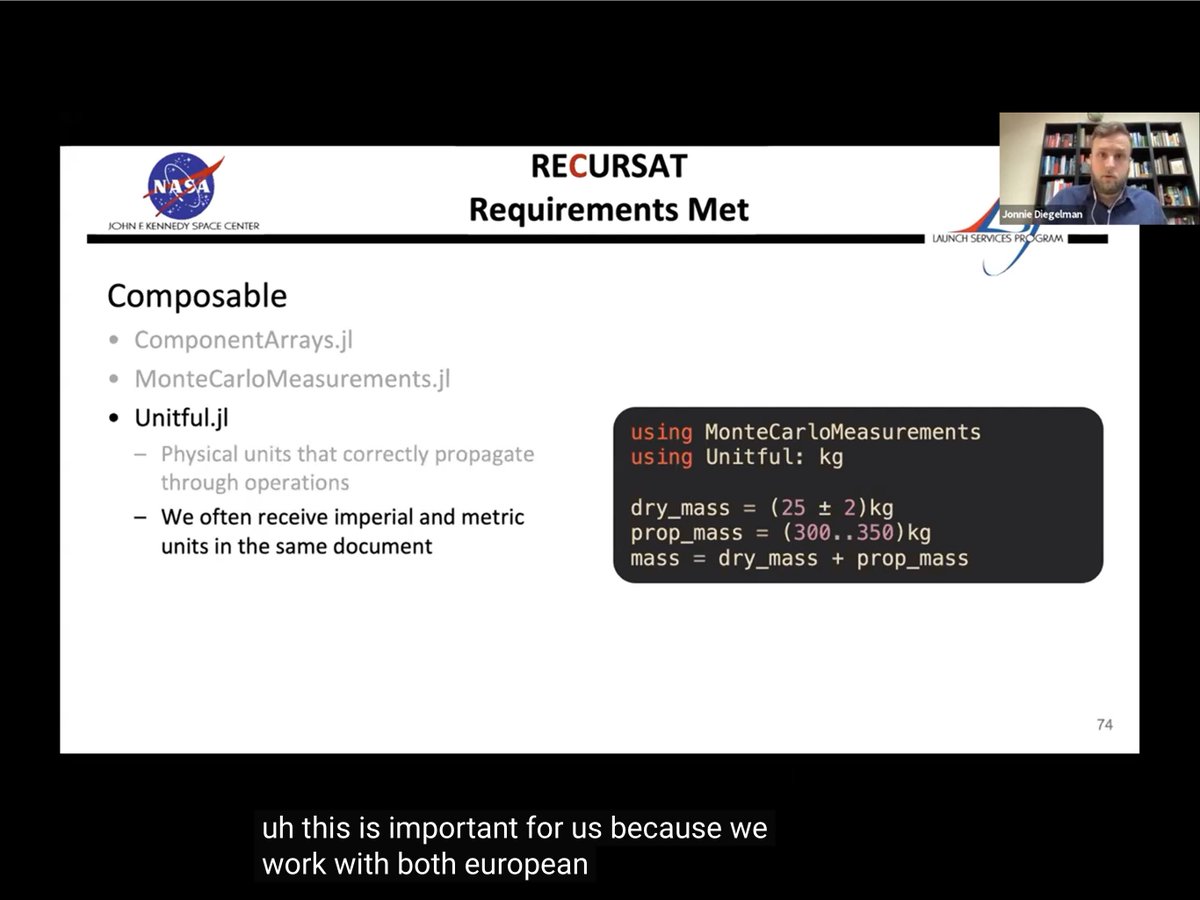 NASA
JOHN F. KENNEDY SPACE CENTER

RECURSAT
Requirements Met

Jonnie Diegelman

LAUNCH SERVICES PROGRAM

Composable
• ComponentArrays.jl
• MonteCarloMeasurements.jl
• Unitful.jl
– Physical units that correctly propagate through operations
– We often receive imperial and metric units in the same document

using MonteCarloMeasurements
using Unitful: kg

dry_mass = (25 ± 2)kg
prop_mass = (300..350)kg
mass = dry_mass + prop_mass

74

uh this is important for us because we work with both european